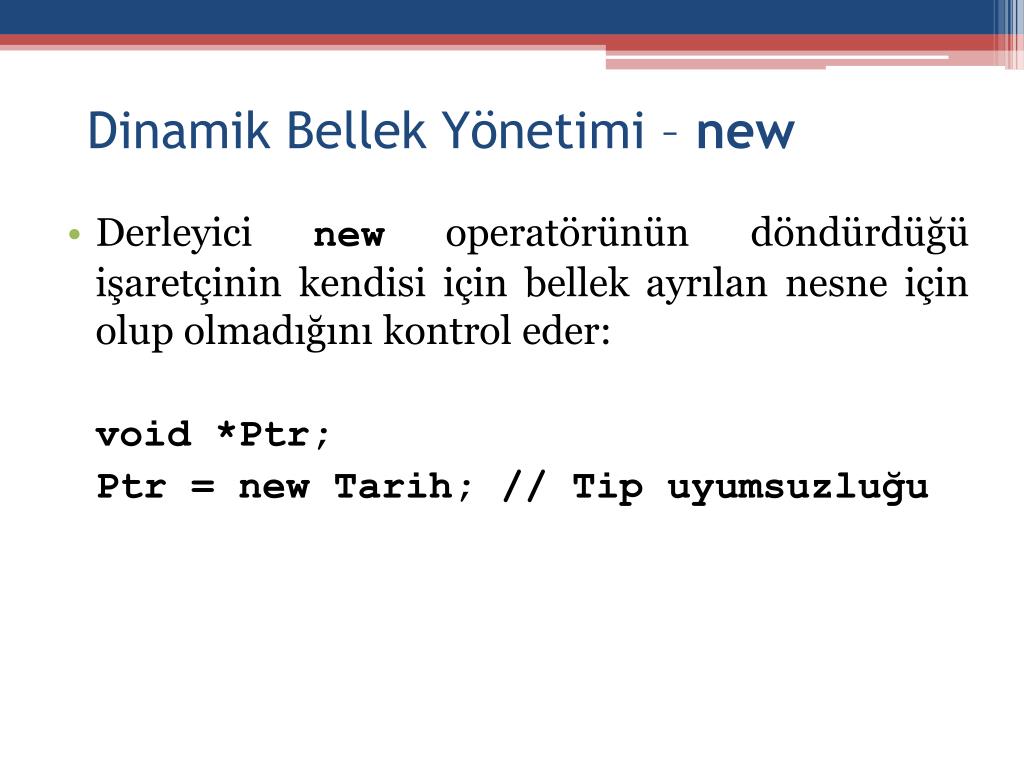 Dinamik Bellek Yönetimi – new

• Derleyici new operatörünün döndürdüğü işaretçinin kendisi için bellek ayrılan nesne için olup olmadığını kontrol eder:

void *Ptr;
Ptr = new Tarih; // Tip uyumsuzluğu